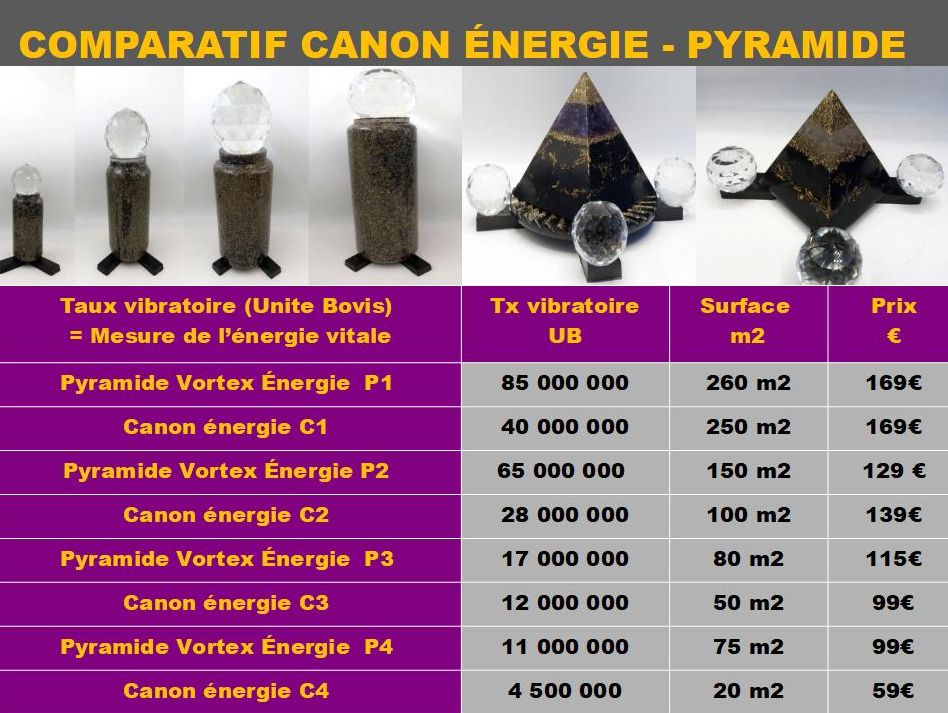 COMPARATIF CANON ÉNERGIE - PYRAMIDE

| Taux vibratoire (Unite Bovis) = Mesure de l'énergie vitale | Tx vibratoire UB | Surface m2 | Prix € |
|---|---|---|---|
| Pyramide Vortex Énergie P1 | 85 000 000 | 260 m2 | 169€ |
| Canon énergie C1 | 40 000 000 | 250 m2 | 169€ |
| Pyramide Vortex Énergie P2 | 65 000 000 | 150 m2 | 129 € |
| Canon énergie C2 | 28 000 000 | 100 m2 | 139€ |
| Pyramide Vortex Énergie P3 | 17 000 000 | 80 m2 | 115€ |
| Canon énergie C3 | 12 000 000 | 50 m2 | 99€ |
| Pyramide Vortex Énergie P4 | 11 000 000 | 75 m2 | 99€ |
| Canon énergie C4 | 4 500 000 | 20 m2 | 59€ |